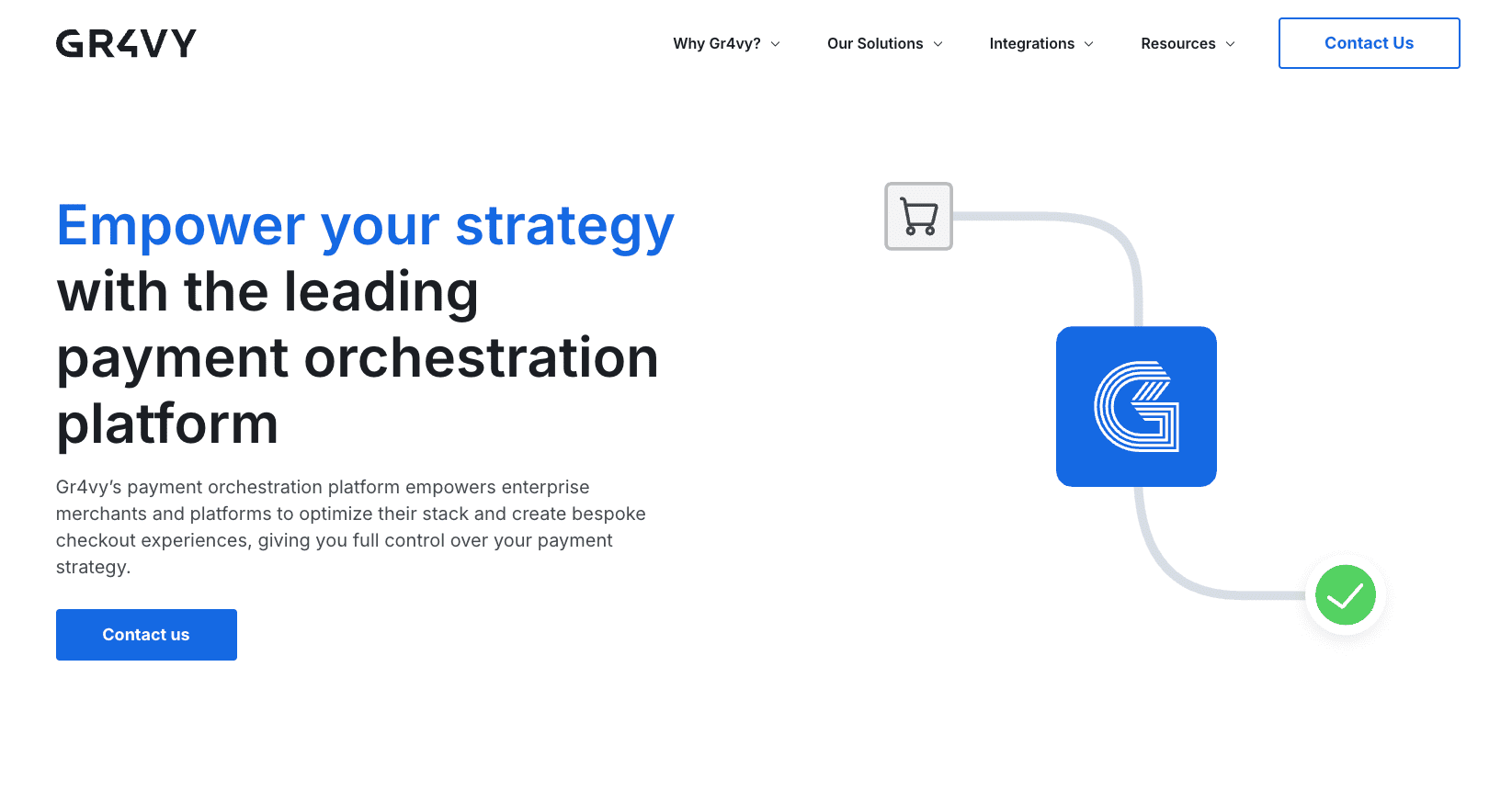 GR4VY

Why Gr4vy? Our Solutions Integrations Resources Contact Us

Empower your strategy with the leading payment orchestration platform

Gr4vy's payment orchestration platform empowers enterprise merchants and platforms to optimize their stack and create bespoke checkout experiences, giving you full control over your payment strategy.

Contact us